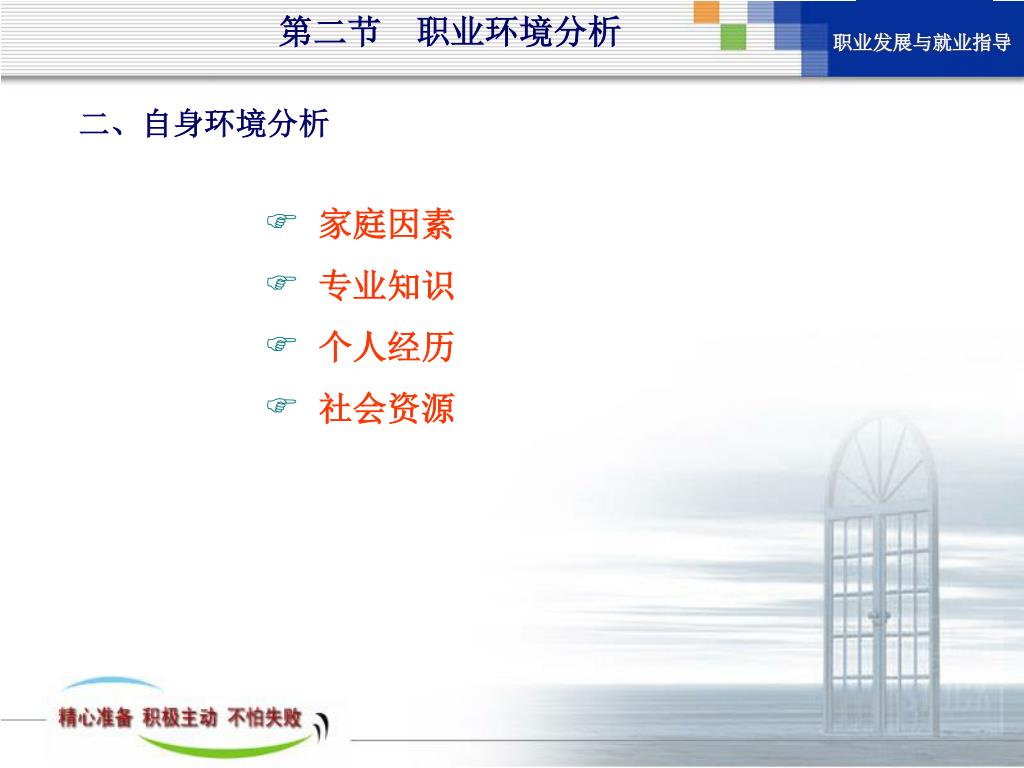 第二节　职业环境分析

职业发展与就业指导

二、自身环境分析

☞ 家庭因素

☞ 专业知识

☞ 个人经历

☞ 社会资源

精心准备 积极主动 不怕失败